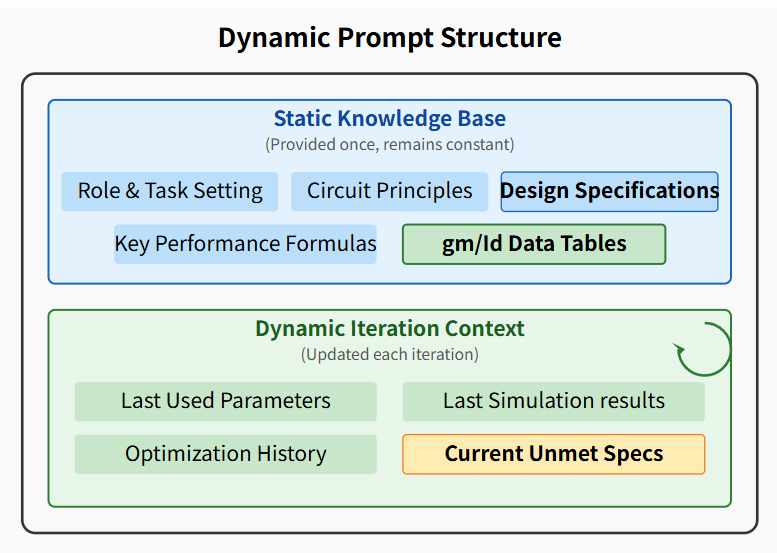 Dynamic Prompt Structure

Static Knowledge Base
(Provided once, remains constant)

Role & Task Setting

Circuit Principles

Design Specifications

Key Performance Formulas

gm/Id Data Tables

Dynamic Iteration Context
(Updated each iteration)

Last Used Parameters

Last Simulation results

Optimization History

Current Unmet Specs